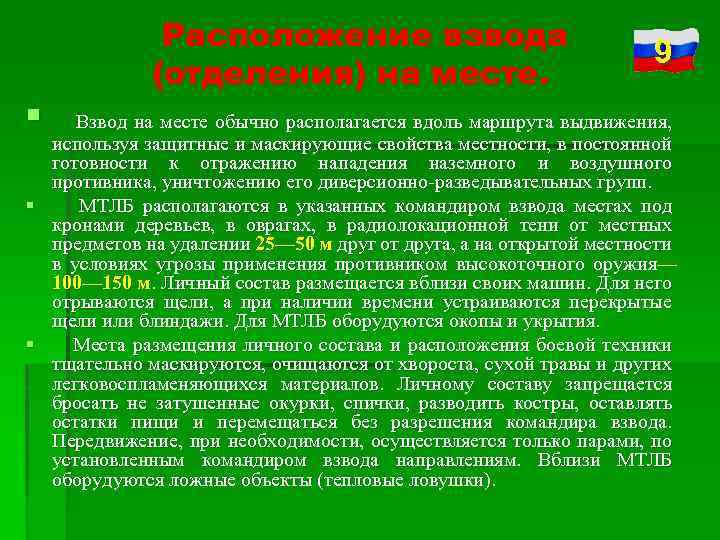 Расположение взвода (отделения) на месте.

9

Взвод на месте обычно располагается вдоль маршрута выдвижения, используя защитные и маскирующие свойства местности, в постоянной готовности к отражению нападения наземного и воздушного противника, уничтожению его диверсионно-разведывательных групп.

МТЛБ располагаются в указанных командиром взвода местах под кронами деревьев, в оврагах, в радиолокационной тени от местных предметов на удалении 25—50 м друг от друга, а на открытой местности в условиях угрозы применения противником высокоточного оружия— 100—150 м. Личный состав размещается вблизи своих машин. Для него отрываются щели, а при наличии времени устраиваются перекрытые щели или блиндажи. Для МТЛБ оборудуются окопы и укрытия.

Места размещения личного состава и расположения боевой техники тщательно маскируются, очищаются от хвороста, сухой травы и других легковоспламеняющихся материалов. Личному составу запрещается бросать не затушенные окурки, спички, разводить костры, оставлять остатки пищи и перемещаться без разрешения командира взвода. Передвижение, при необходимости, осуществляется только парами, по установленным командиром взвода направлениям. Вблизи МТЛБ оборудуются ложные объекты (тепловые ловушки).